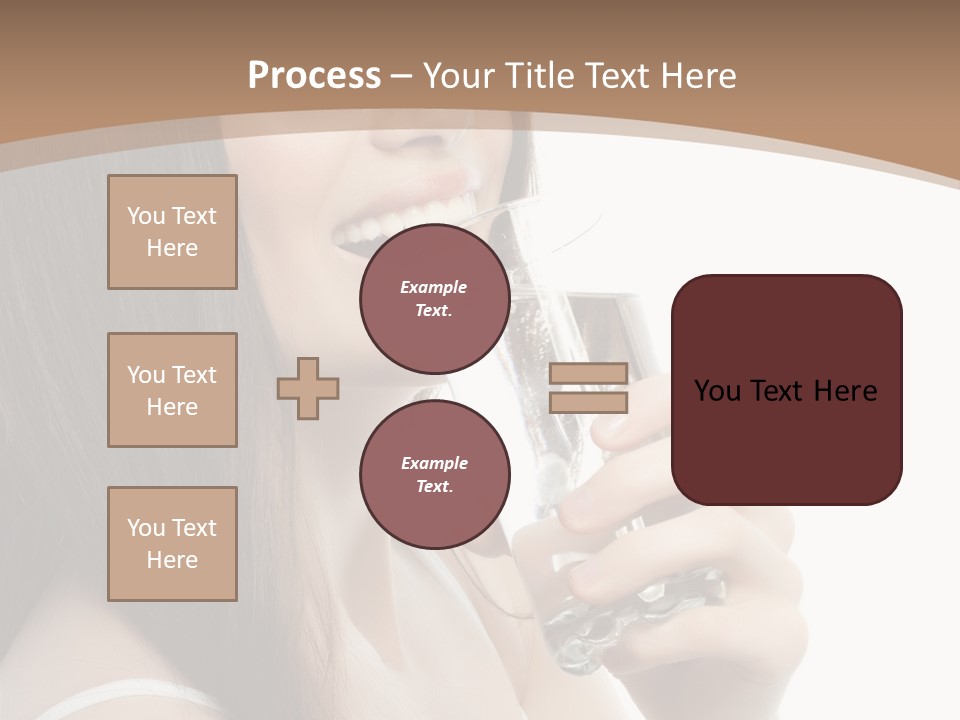 Process – Your Title Text Here

You Text Here

You Text Here

You Text Here

Example Text.

Example Text.

You Text Here